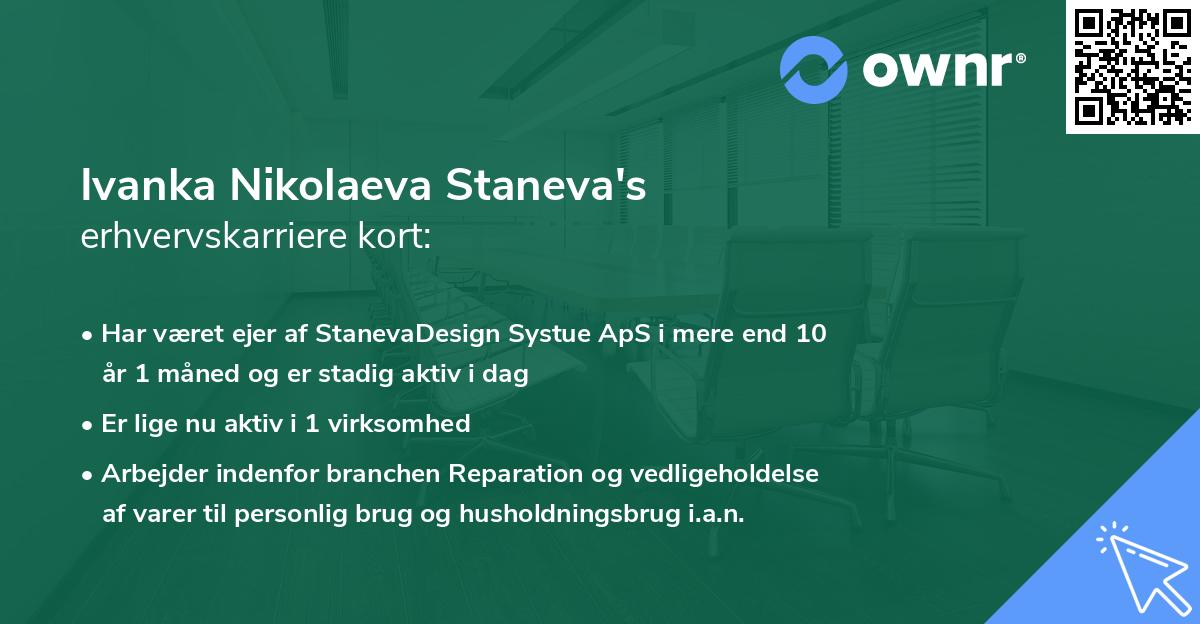 ownr®

Ivanka Nikolaeva Staneva's erhvervskarriere kort:

• Har været ejer af StanevaDesign Systue ApS i mere end 10 år 1 måned og er stadig aktiv i dag
• Er lige nu aktiv i 1 virksomhed
• Arbejder indenfor branchen Reparation og vedligeholdelse af varer til personlig brug og husholdningsbrug i.a.n.